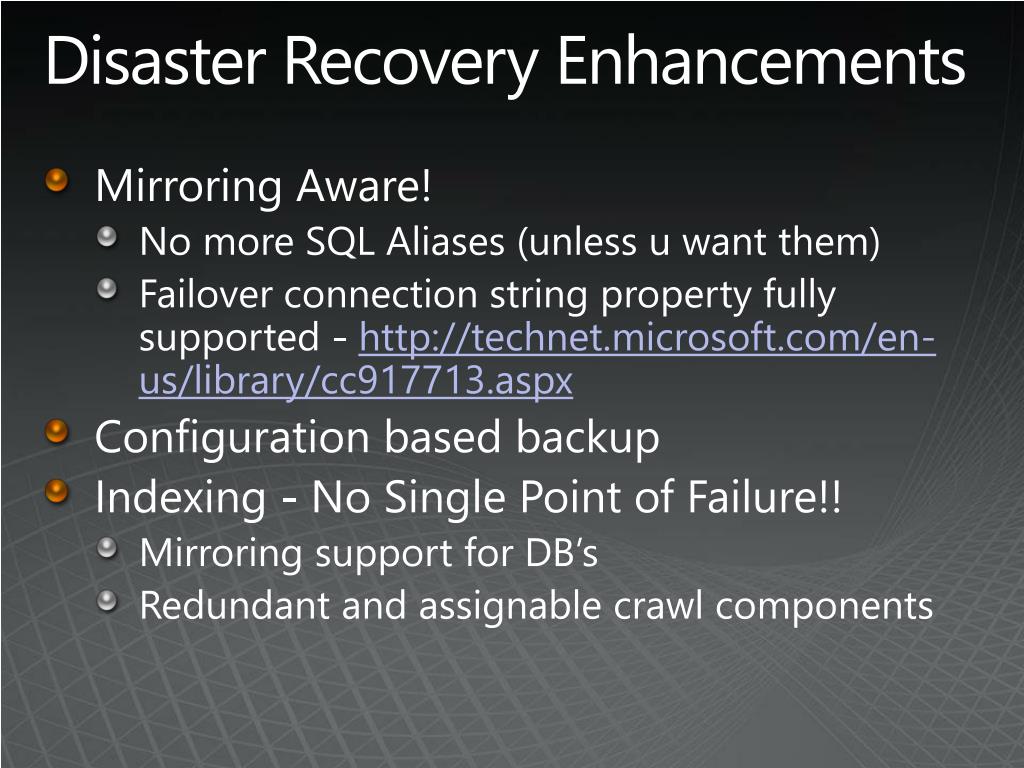 Disaster Recovery Enhancements

Mirroring Aware!

No more SQL Aliases (unless u want them)

Failover connection string property fully supported - http://technet.microsoft.com/en-us/library/cc917713.aspx

Configuration based backup

Indexing - No Single Point of Failure!!

Mirroring support for DB's

Redundant and assignable crawl components